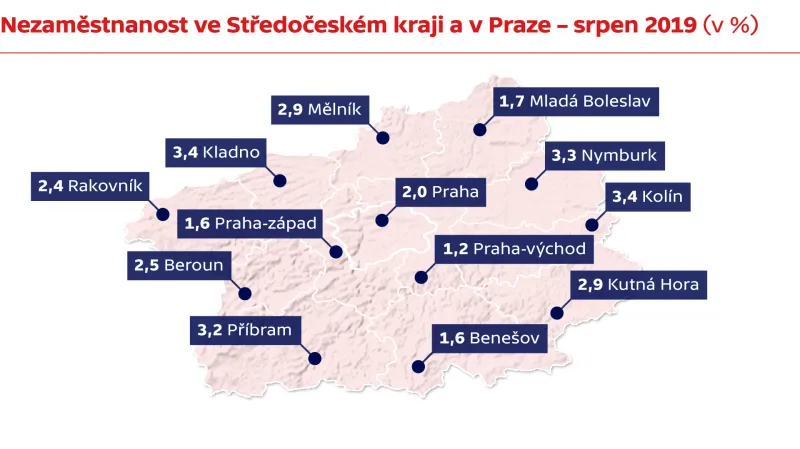 Nezaměstnanost ve Středočeském kraji a v Praze – srpen 2019 (v %)

2,9 Mělník

1,7 Mladá Boleslav

3,4 Kladno

3,3 Nymburk

2,4 Rakovník

2,0 Praha

3,4 Kolín

1,6 Praha-západ

1,2 Praha-východ

2,5 Beroun

2,9 Kutná Hora

3,2 Příbram

1,6 Benešov